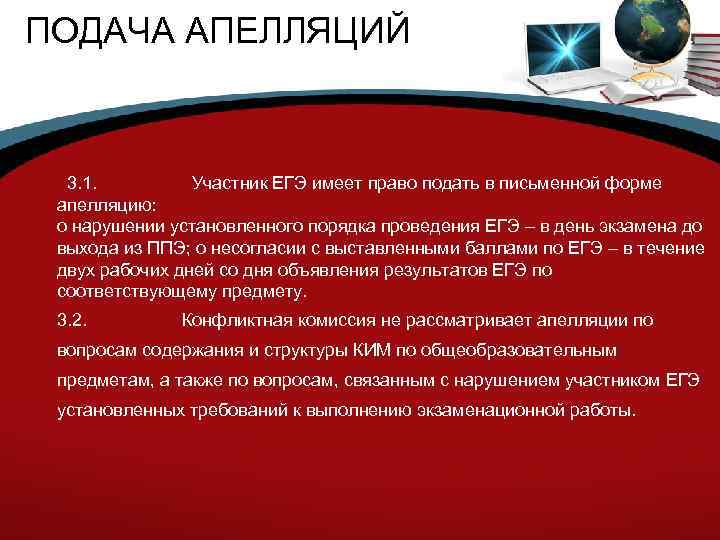 ПОДАЧА АПЕЛЛЯЦИЙ

3.1. Участник ЕГЭ имеет право подать в письменной форме апелляцию:
о нарушении установленного порядка проведения ЕГЭ – в день экзамена до выхода из ППЭ; о несогласии с выставленными баллами по ЕГЭ – в течение двух рабочих дней со дня объявления результатов ЕГЭ по соответствующему предмету.

3.2. Конфликтная комиссия не рассматривает апелляции по вопросам содержания и структуры КИМ по общеобразовательным предметам, а также по вопросам, связанным с нарушением участником ЕГЭ установленных требований к выполнению экзаменационной работы.